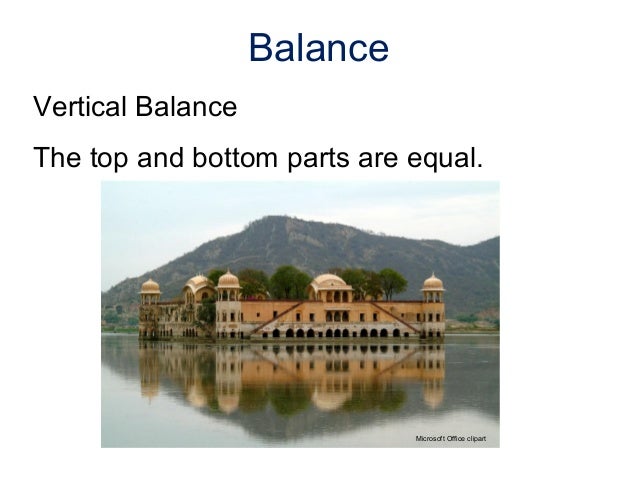 Balance

Vertical Balance

The top and bottom parts are equal.

Microsoft Office clipart